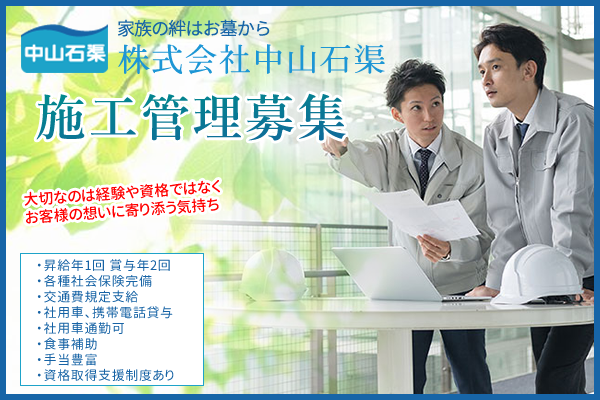 中山石渠

家族の絆はお墓から
株式会社中山石渠

施工管理募集

大切なのは経験や資格ではなく
お客様の想いに寄り添う気持ち

・昇給年1回 賞与年2回
・各種社会保険完備
・交通費規定支給
・社用車、携帯電話貸与
・社用車通勤可
・食事補助
・手当豊富
・資格取得支援制度あり